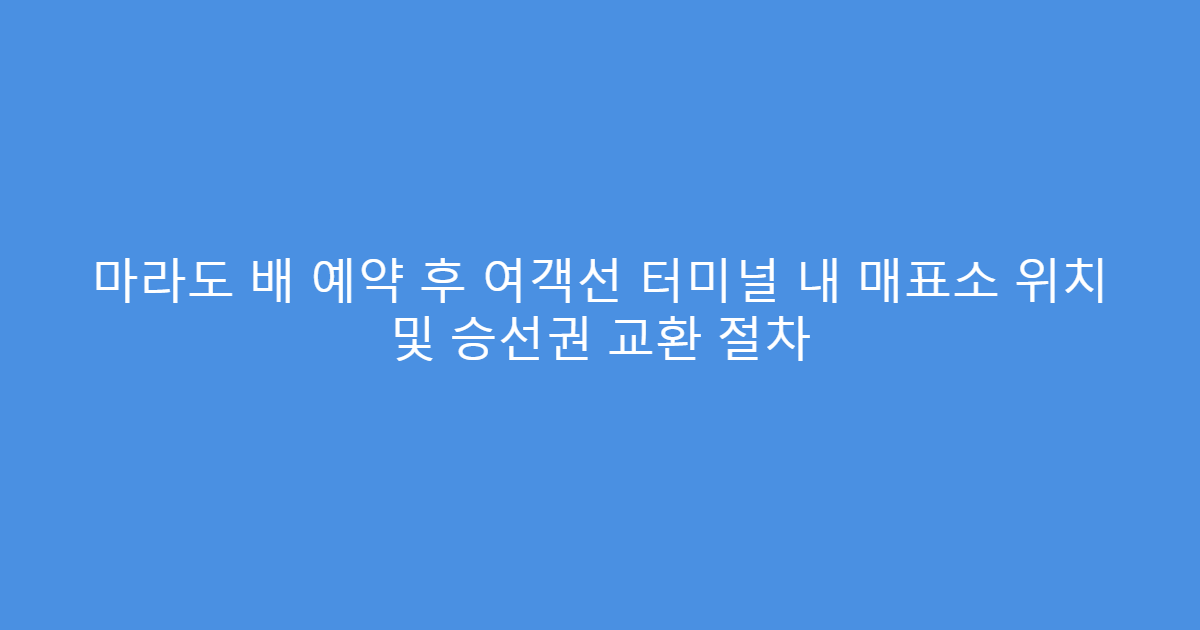 마라도 배 예약 후 여객선 터미널 내 매표소 위치 및 승선권 교환 절차